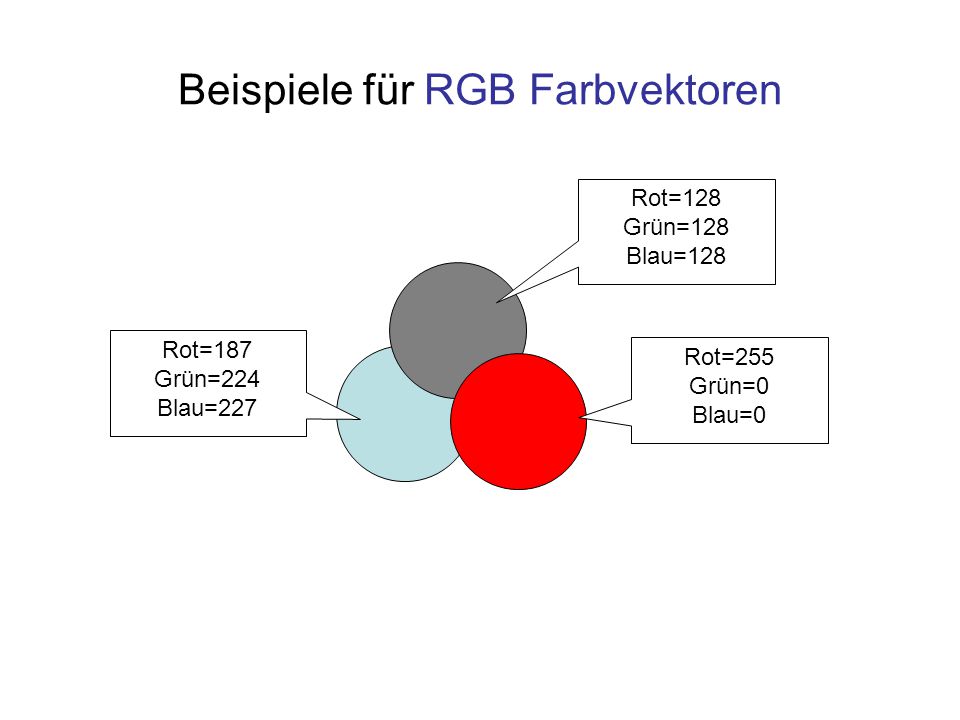 Beispiele für RGB Farbvektoren

Rot=128
Grün=128
Blau=128

Rot=187
Grün=224
Blau=227

Rot=255
Grün=0
Blau=0